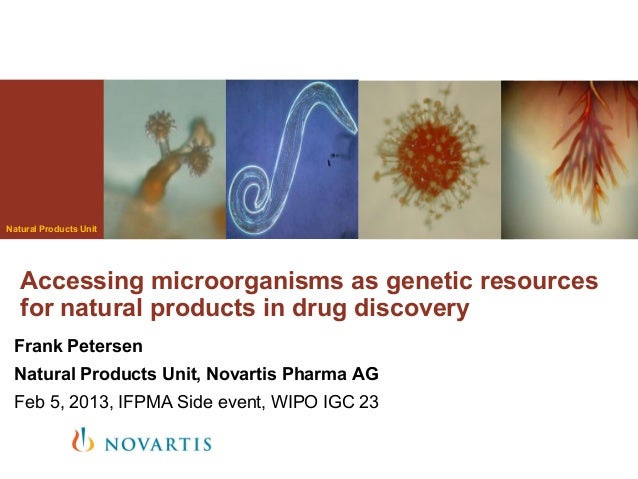 Natural Products Unit

Accessing microorganisms as genetic resources for natural products in drug discovery

Frank Petersen

Natural Products Unit, Novartis Pharma AG

Feb 5, 2013, IFPMA Side event, WIPO IGC 23

NOVARTIS